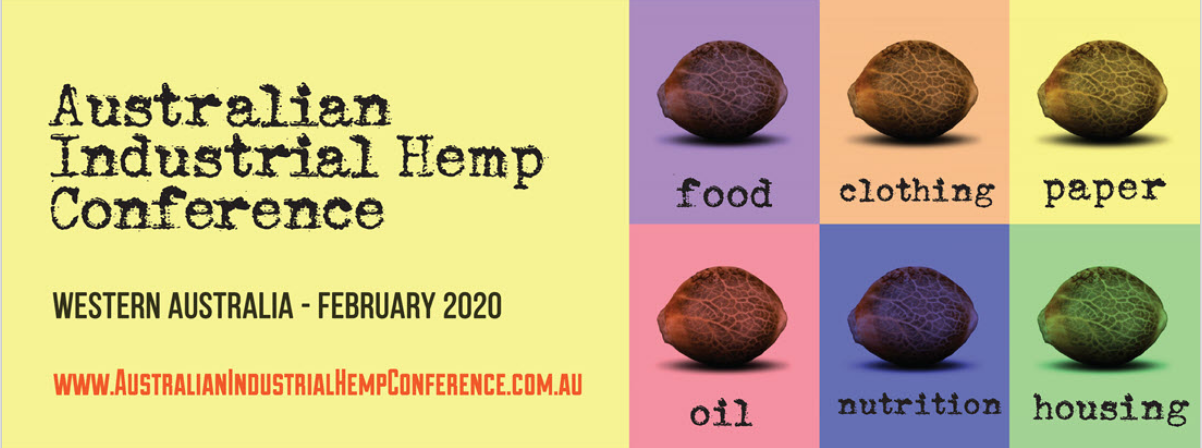 Australian Industrial Hemp Conference

WESTERN AUSTRALIA - FEBRUARY 2020

WWW.AUSTRALIANINDUSTRIALHEMPCONFERENCE.COM.AU

food

clothing

paper

oil

nutrition

housing